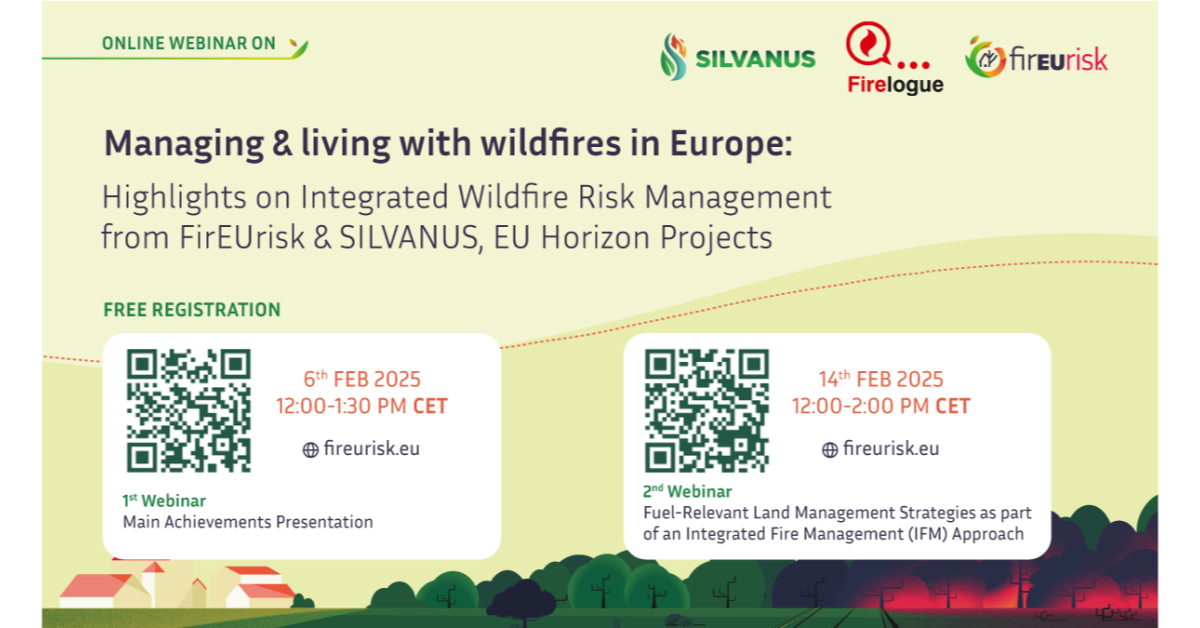 ONLINE WEBINAR ON

SILVANUS

Firelogue

firEUrisk

Managing & living with wildfires in Europe:

Highlights on Integrated Wildfire Risk Management from FirEUrisk & SILVANUS, EU Horizon Projects

FREE REGISTRATION

6th FEB 2025
12:00-1:30 PM CET

fireurisk.eu

1st Webinar
Main Achievements Presentation

14th FEB 2025
12:00-2:00 PM CET

fireurisk.eu

2nd Webinar
Fuel-Relevant Land Management Strategies as part of an Integrated Fire Management (IFM) Approach